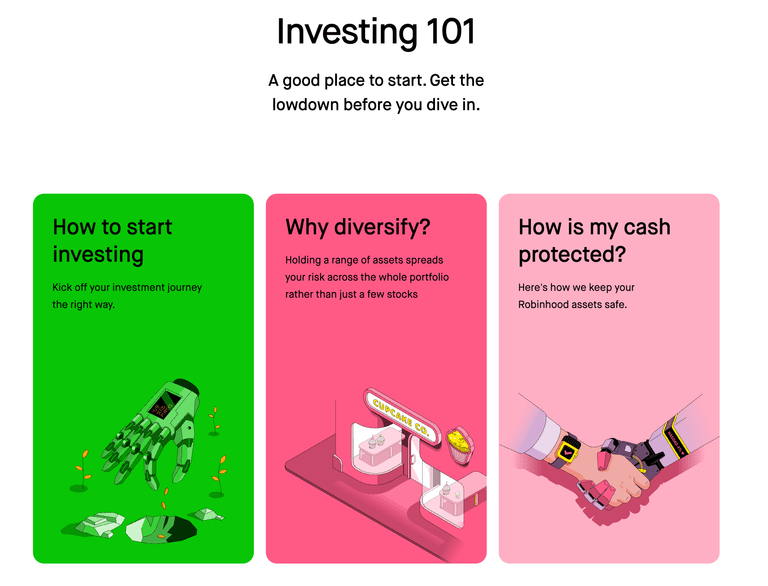 Investing 101

A good place to start. Get the lowdown before you dive in.

How to start investing

Kick off your investment journey the right way.

Why diversify?

Holding a range of assets spreads your risk across the whole portfolio rather than just a few stocks

CUPCAKE CO.

How is my cash protected?

Here's how we keep your Robinhood assets safe.